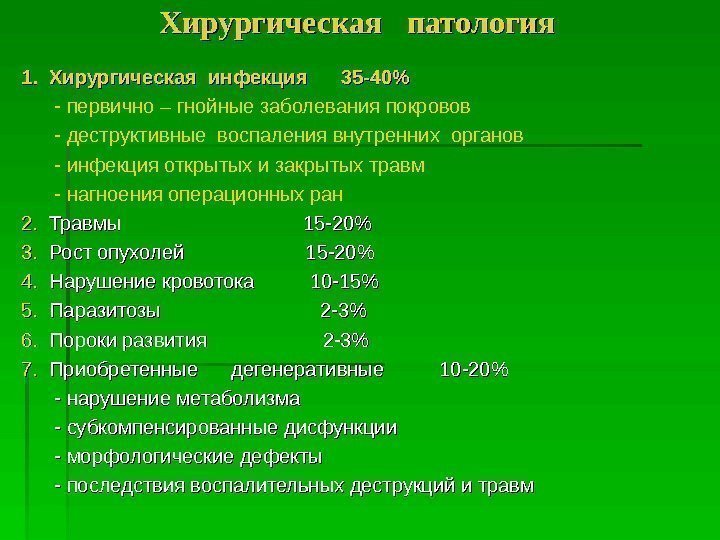 Хирургическая патология

1. Хирургическая инфекция 35-40%
- первично – гнойные заболевания покровов
- деструктивные воспаления внутренних органов
- инфекция открытых и закрытых травм
- нагноения операционных ран
2. Травмы 15-20%
3. Рост опухолей 15-20%
4. Нарушение кровотока 10-15%
5. Паразитозы 2-3%
6. Пороки развития 2-3%
7. Приобретенные дегенеративные 10-20%
- нарушение метаболизма
- субкомпенсированные дисфункции
- морфологические дефекты
- последствия воспалительных деструкций и травм